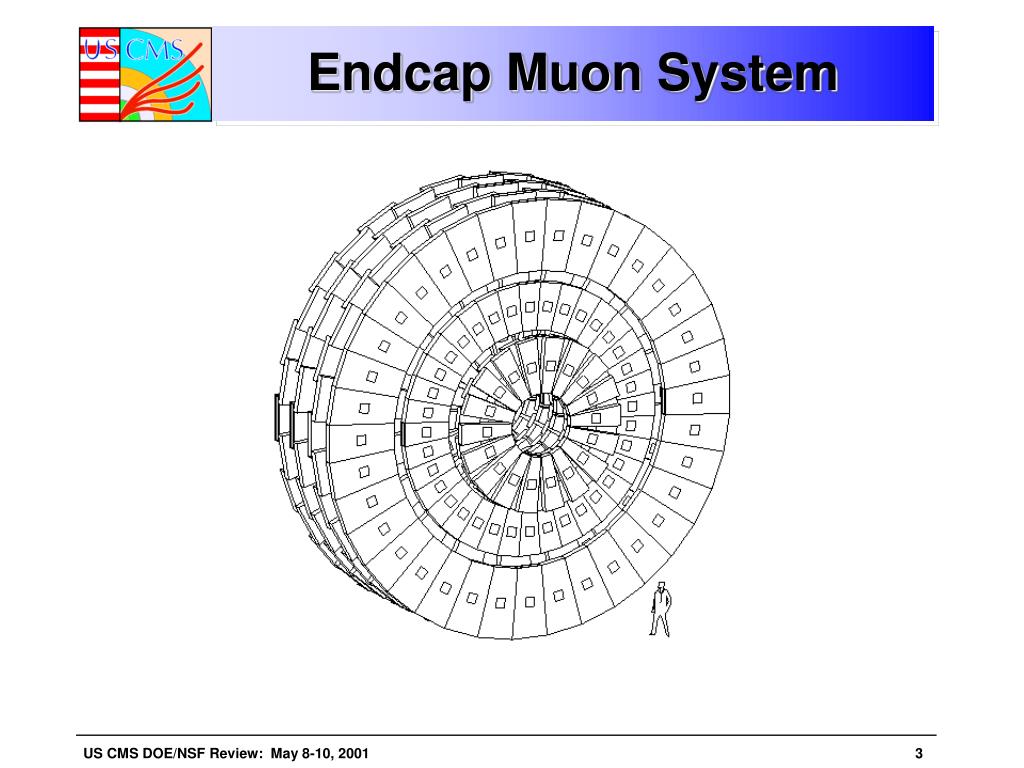 US CMS

Endcap Muon System

US CMS DOE/NSF Review: May 8-10, 2001

3